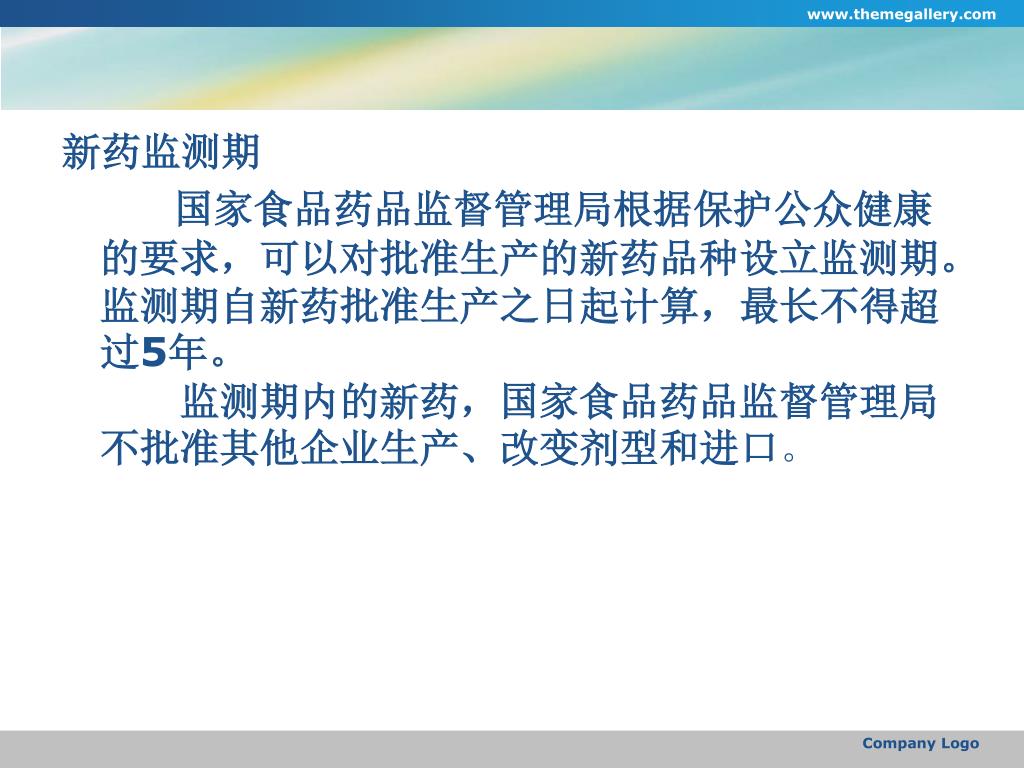 www.themegallery.com

新药监测期

国家食品药品监督管理局根据保护公众健康的要求，可以对批准生产的新药品种设立监测期。监测期自新药批准生产之日起计算，最长不得超过5年。

监测期内的新药，国家食品药品监督管理局不批准其他企业生产、改变剂型和进口。

Company Logo